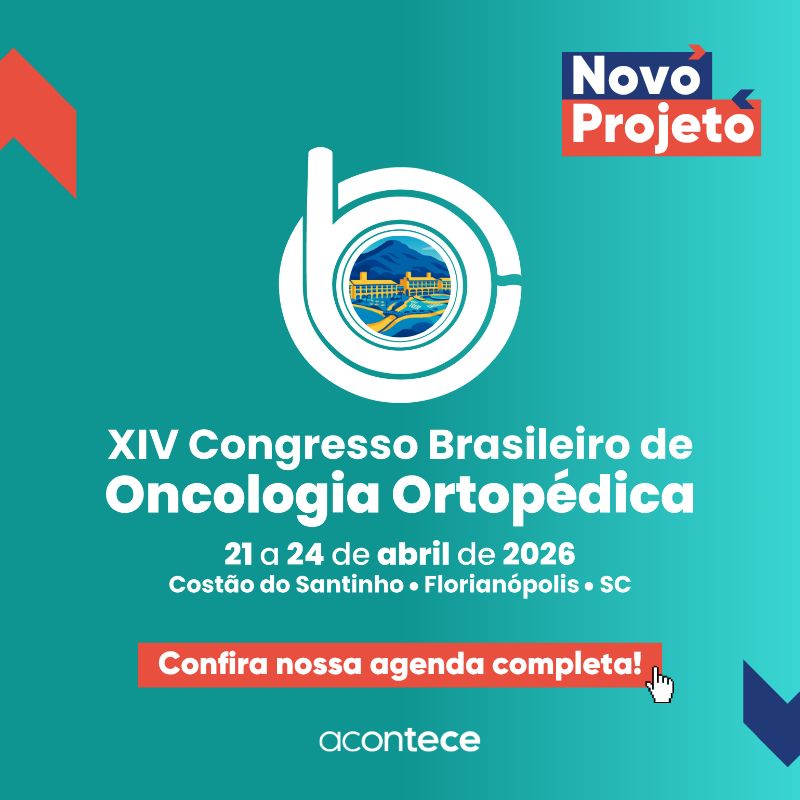 Novo Projeto

XIV Congresso Brasileiro de
Oncologia Ortopédica

21 a 24 de abril de 2026
Costão do Santinho • Florianópolis • SC

Confira nossa agenda completa!

acontece